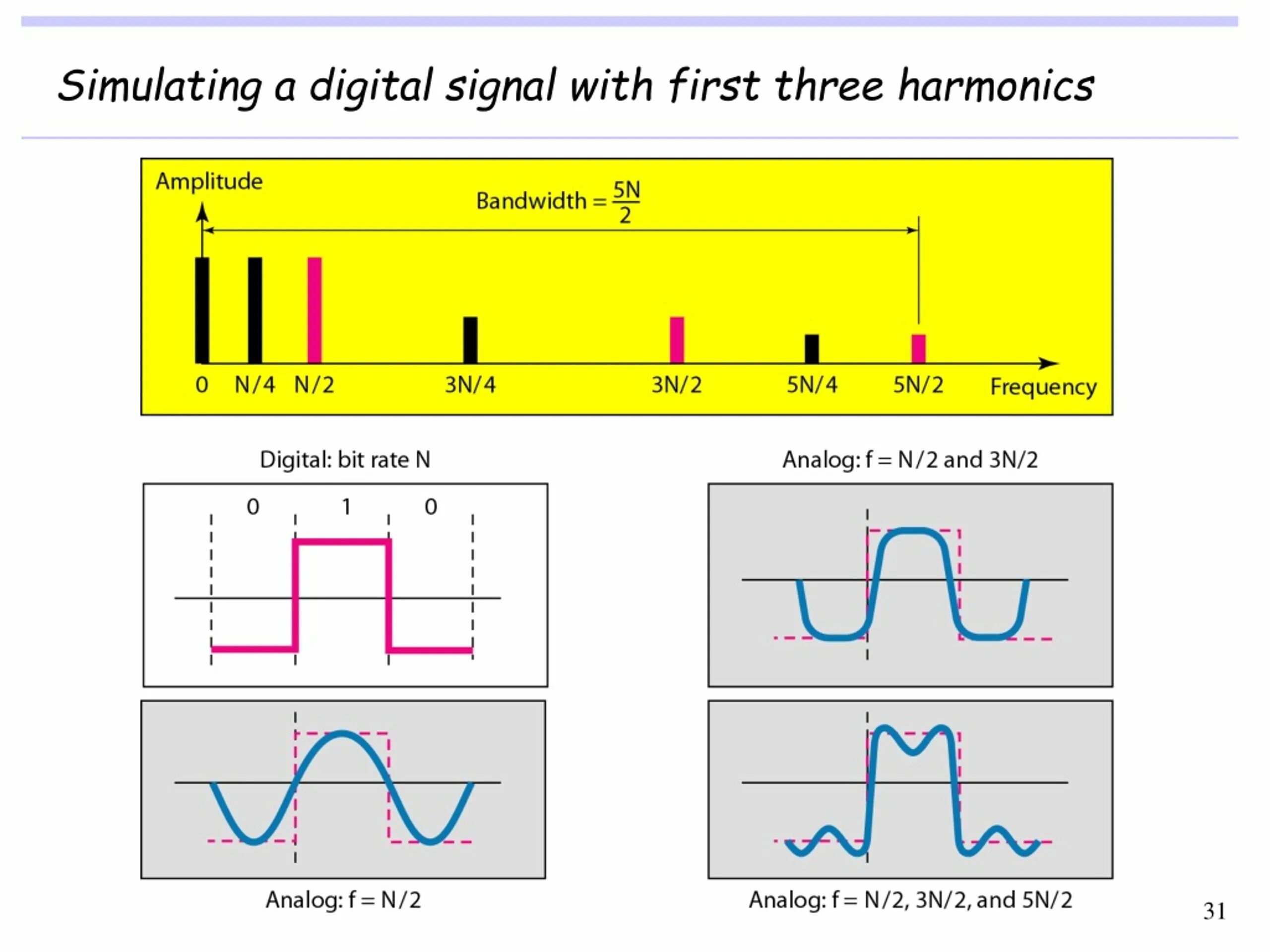 Simulating a digital signal with first three harmonics

Amplitude

Bandwidth = $\frac{5N}{2}$

0 N/4 N/2 3N/4 3N/2 5N/4 5N/2 Frequency

Digital: bit rate N

0 1 0

Analog: f = N/2 and 3N/2

Analog: f = N/2

Analog: f = N/2, 3N/2, and 5N/2

31